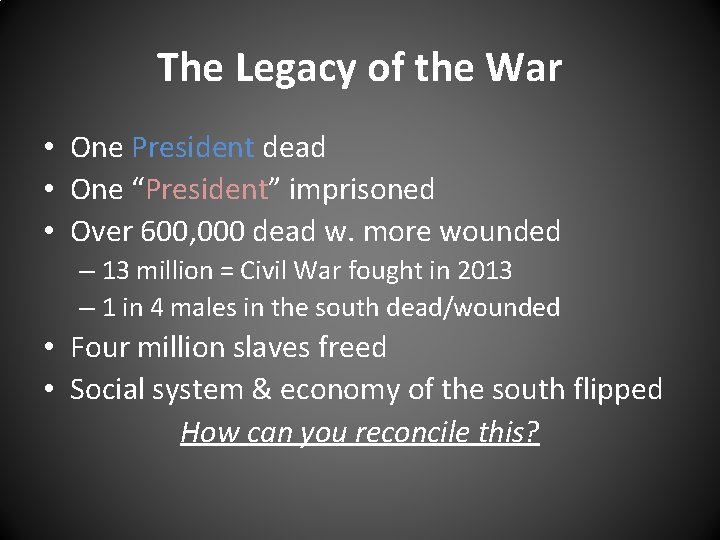 The Legacy of the War

• One President dead
• One “President” imprisoned
• Over 600,000 dead w. more wounded
– 13 million = Civil War fought in 2013
– 1 in 4 males in the south dead/wounded
• Four million slaves freed
• Social system & economy of the south flipped

How can you reconcile this?